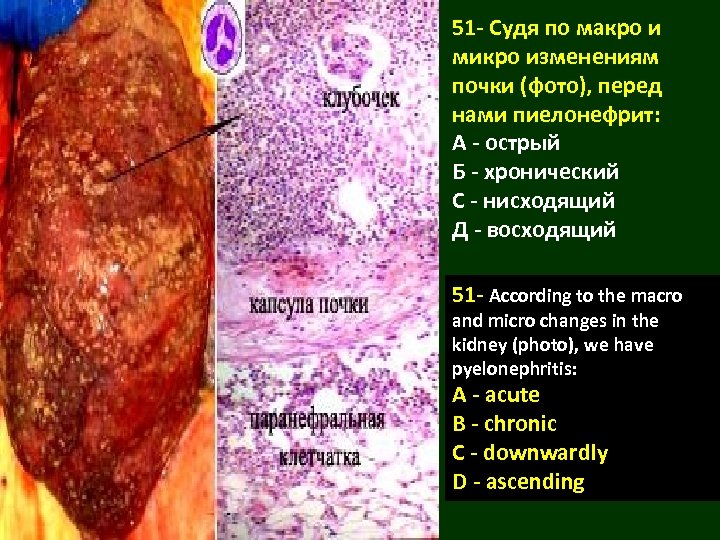 клубочек

капсула почки

паранефральная клетчатка

51- Судя по макро и микро изменениям почки (фото), перед нами пиелонефрит:
А - острый
Б - хронический
С - нисходящий
Д - восходящий

51- According to the macro and micro changes in the kidney (photo), we have pyelonephritis:
A - acute
B - chronic
C - downwardly
D - ascending